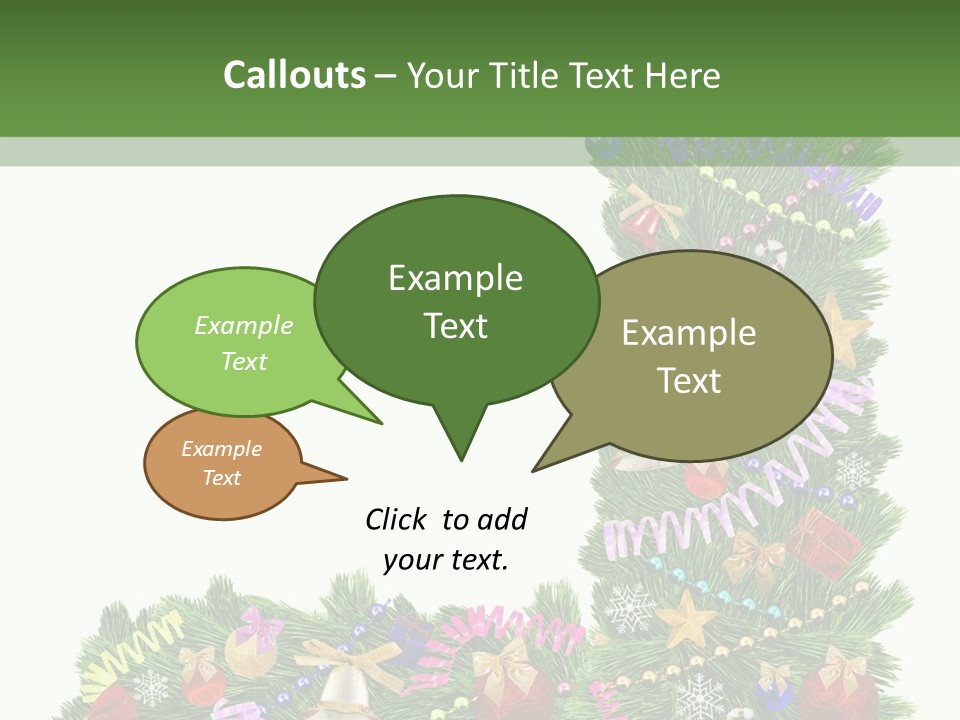 Callouts – Your Title Text Here

Example Text

Example Text

Example Text

Example Text

Click to add your text.